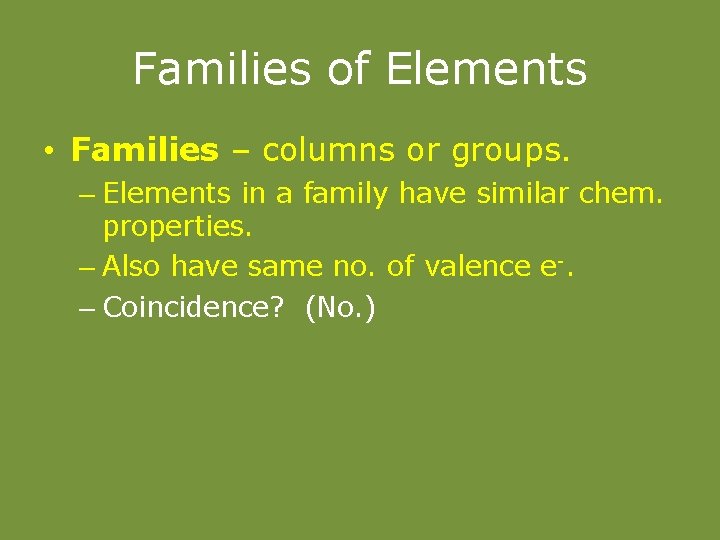 Families of Elements

• Families – columns or groups.

– Elements in a family have similar chem. properties.

– Also have same no. of valence $e^-$.

– Coincidence? (No.)